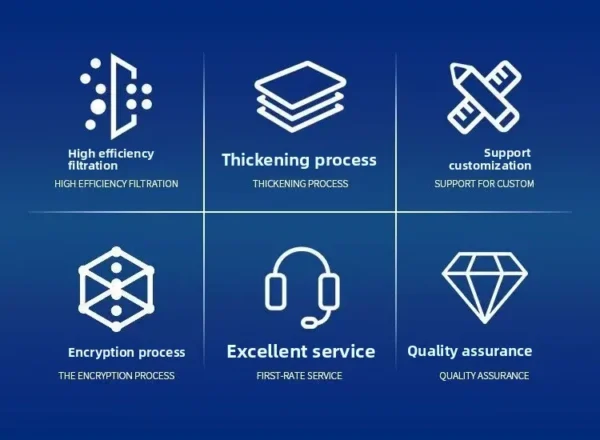 High efficiency filtration

HIGH EFFICIENCY FILTRATION

Thickening process

THICKENING PROCESS

Support customization

SUPPORT FOR CUSTOM

Encryption process

THE ENCRYPTION PROCESS

Excellent service

FIRST-RATE SERVICE

Quality assurance

QUALITY ASSURANCE